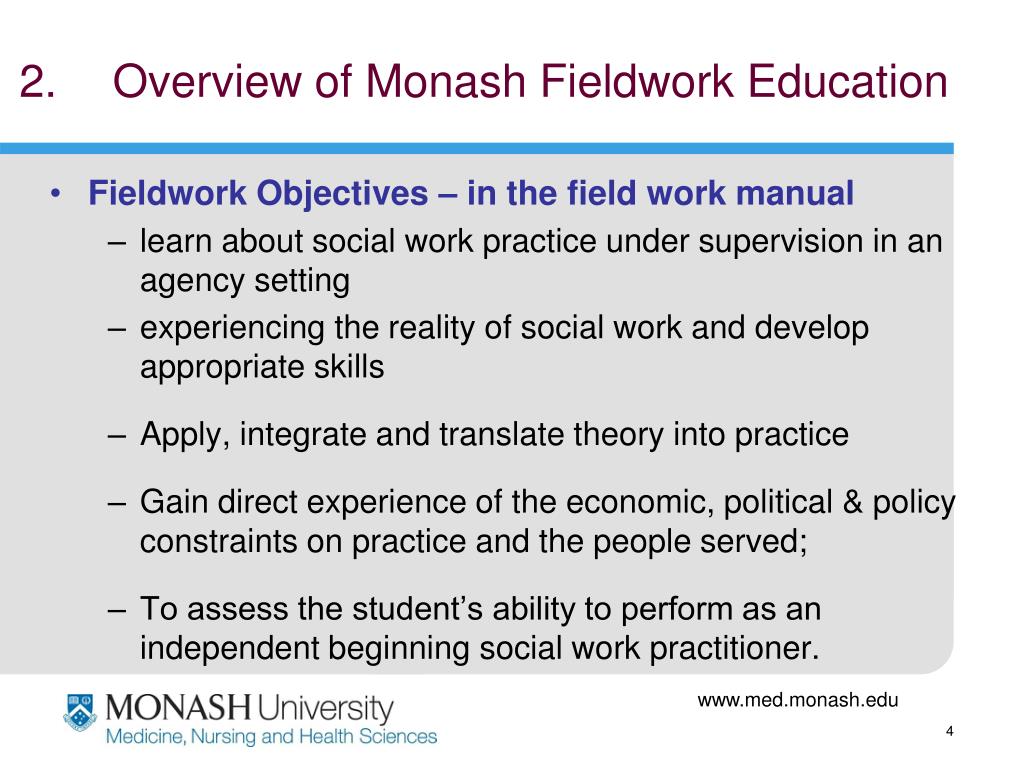 2. Overview of Monash Fieldwork Education

• Fieldwork Objectives – in the field work manual
– learn about social work practice under supervision in an agency setting
– experiencing the reality of social work and develop appropriate skills

– Apply, integrate and translate theory into practice

– Gain direct experience of the economic, political & policy constraints on practice and the people served;

– To assess the student’s ability to perform as an independent beginning social work practitioner.

MONASH University
Medicine, Nursing and Health Sciences

www.med.monash.edu

4